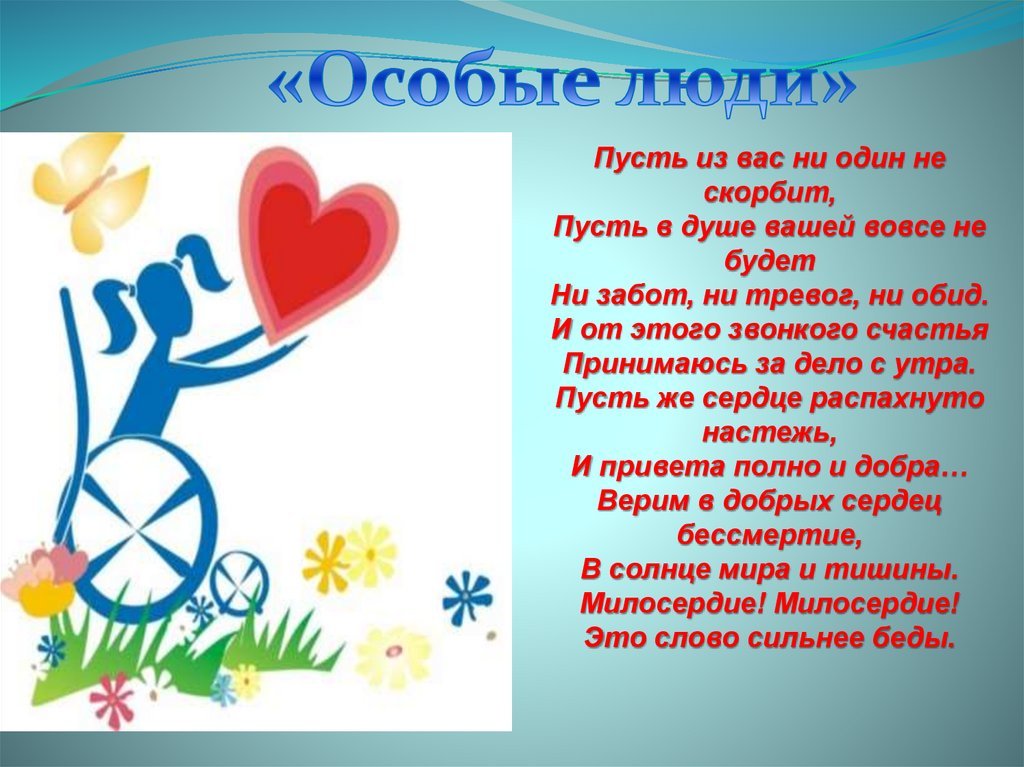 «Особые люди»

Пусть из вас ни один не скорбит,
Пусть в душе вашей вовсе не будет
Ни забот, ни тревог, ни обид.
И от этого звонкого счастья
Принимаюсь за дело с утра.
Пусть же сердце распахнуто настежь,
И привета полно и добра…
Верим в добрых сердец бессмертие,
В солнце мира и тишины.
Милосердие! Милосердие!
Это слово сильнее беды.